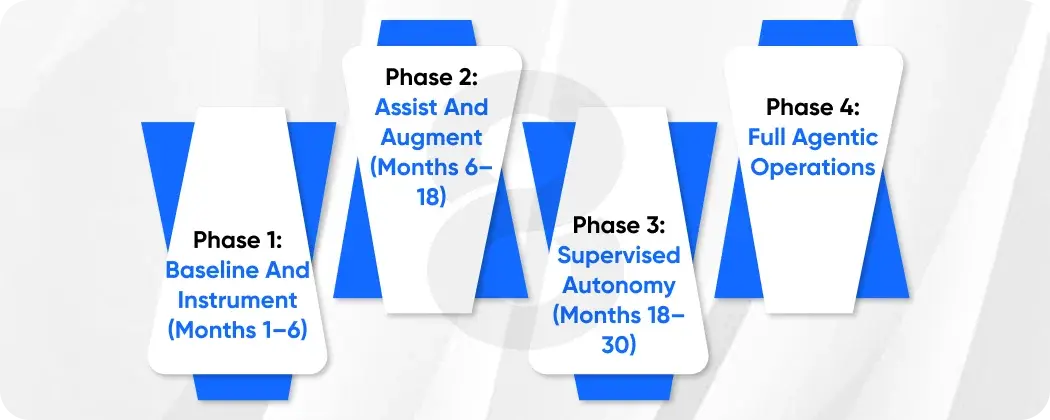 Phase 1:
Baseline And Instrument (Months 1–6)

Phase 2:
Assist And Augment (Months 6–18)

Phase 3:
Supervised Autonomy (Months 18–30)

Phase 4:
Full Agentic Operations